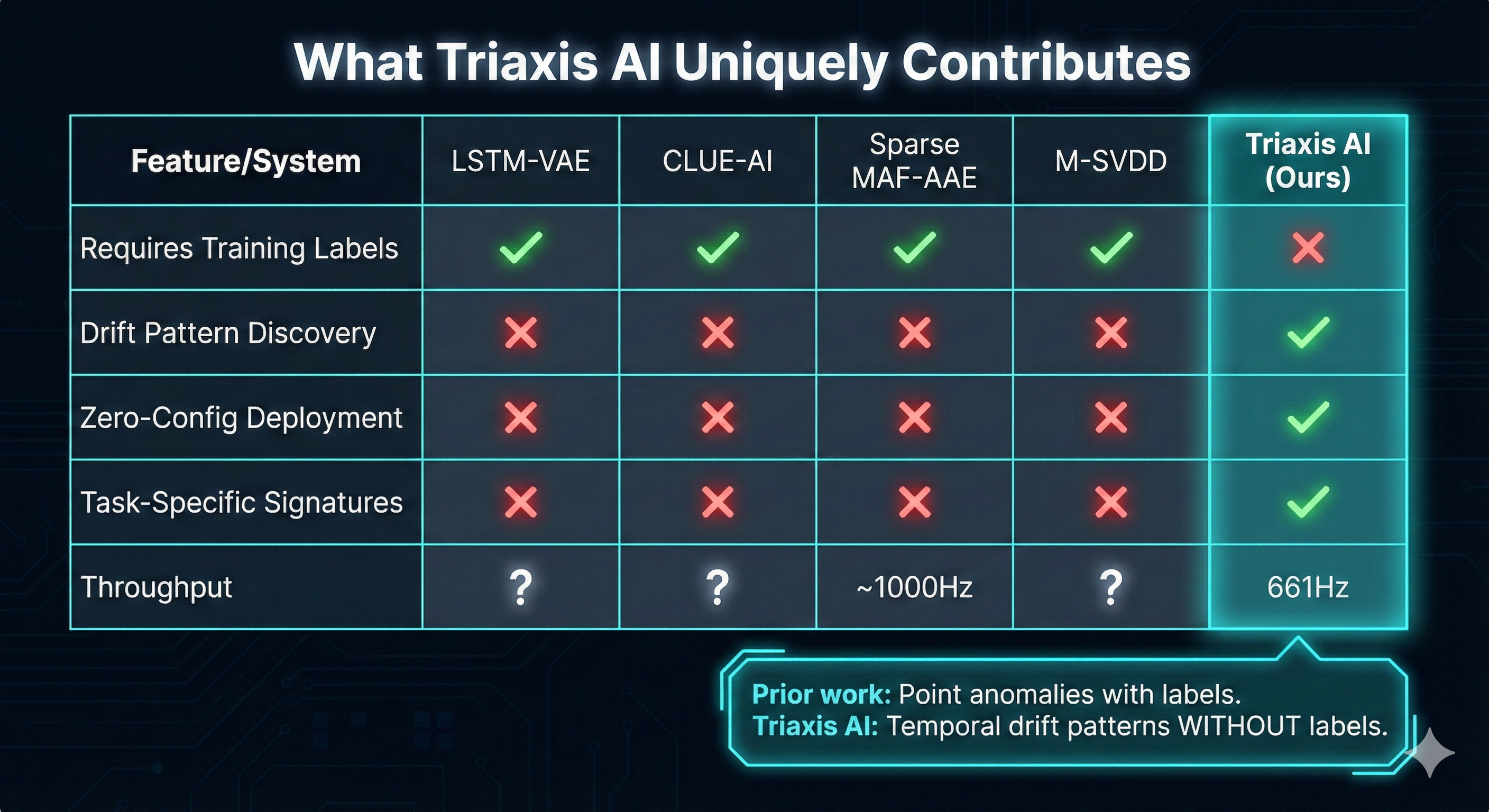 What Triaxis AI Uniquely Contributes

| Feature/System | LSTM-VAE | CLUE-AI | Sparse MAF-AAE | M-SVDD | Triaxis AI (Ours) |
|---|---|---|---|---|---|
| Requires Training Labels | ✓ | ✓ | ✓ | ✓ | ✗ |
| Drift Pattern Discovery | ✗ | ✗ | ✗ | ✗ | ✓ |
| Zero-Config Deployment | ✗ | ✗ | ✗ | ✗ | ✓ |
| Task-Specific Signatures | ✗ | ✗ | ✗ | ✗ | ✓ |
| Throughput | ? | ? | ~1000Hz | ? | 661Hz |

Prior work: Point anomalies with labels.
Triaxis AI: Temporal drift patterns WITHOUT labels.